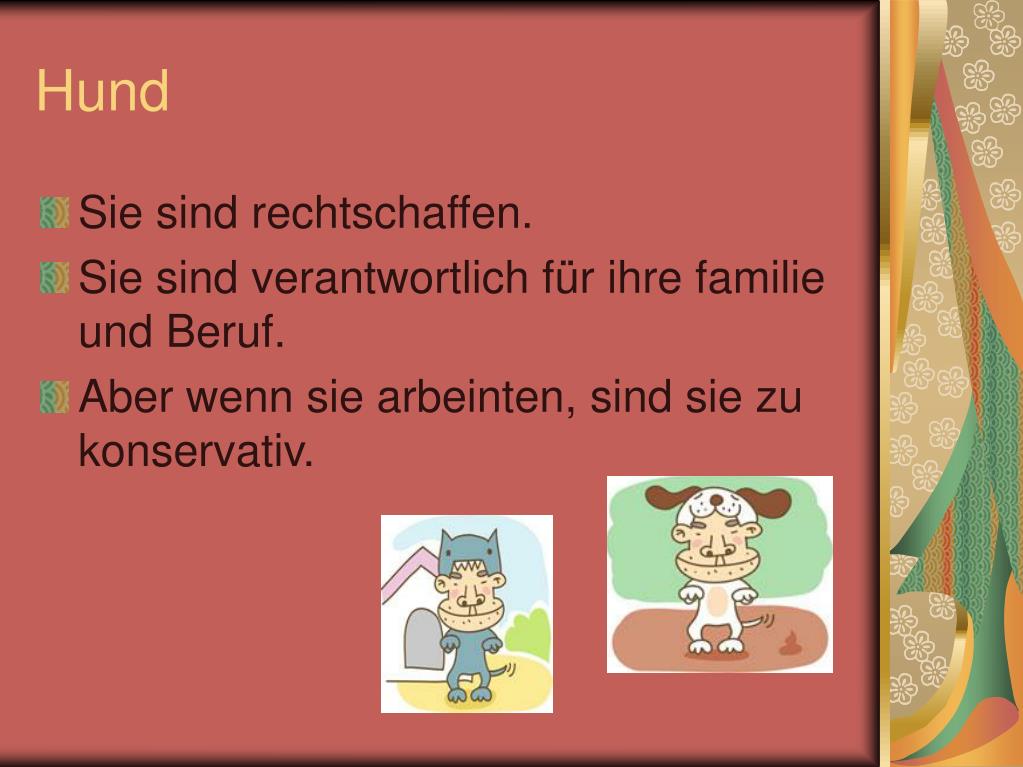 Hund

Sie sind rechtschaffen.

Sie sind verantwortlich für ihre familie und Beruf.

Aber wenn sie arbeinten, sind sie zu konservativ.